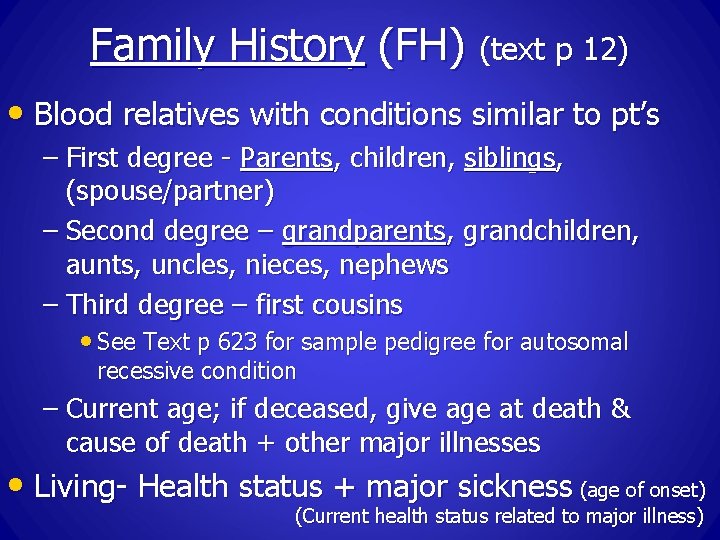 Family History (FH) (text p 12)

• Blood relatives with conditions similar to pt's
– First degree - Parents, children, siblings, (spouse/partner)
– Second degree – grandparents, grandchildren, aunts, uncles, nieces, nephews
– Third degree – first cousins
• See Text p 623 for sample pedigree for autosomal recessive condition
– Current age; if deceased, give age at death & cause of death + other major illnesses

• Living- Health status + major sickness (age of onset)
(Current health status related to major illness)